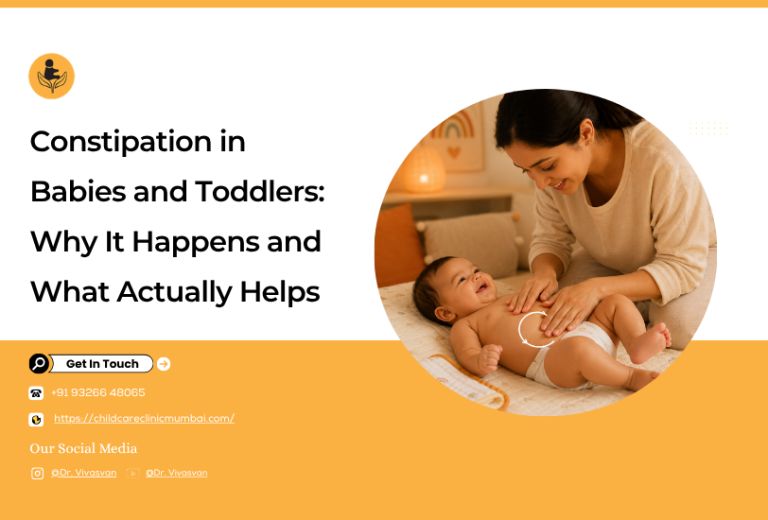 Constipation in Babies and Toddlers: Why It Happens and What Actually Helps

Get In Touch

+91 93266 48065

https://childcareclinicmumbai.com/

Our Social Media

@Dr. Vivasvan @Dr. Vivasvan